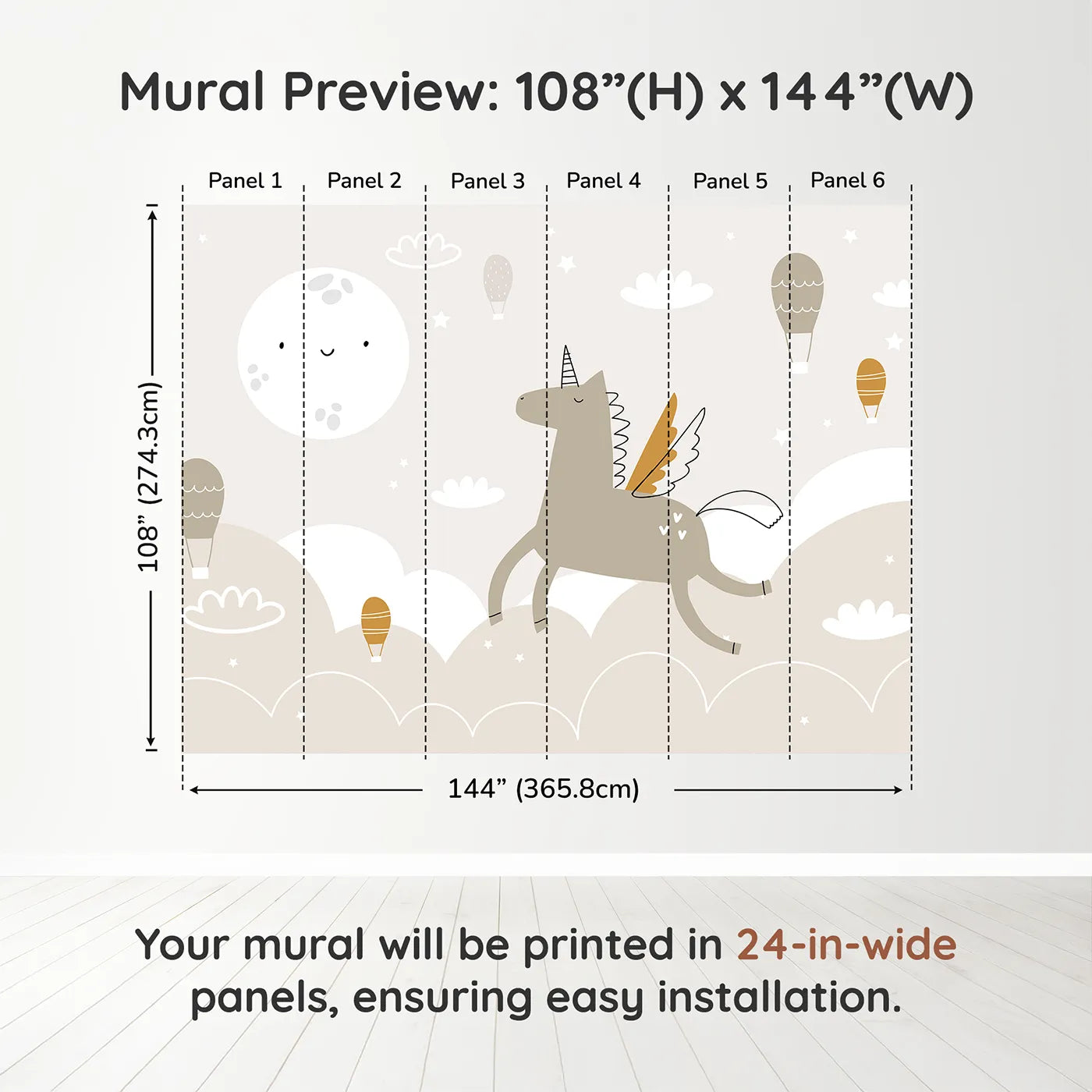 Mural Preview: 108”(H) x 144”(W)

Panel 1
Panel 2
Panel 3
Panel 4
Panel 5
Panel 6

108” (274.3cm)

144” (365.8cm)

Your mural will be printed in 24-in-wide panels, ensuring easy installation.